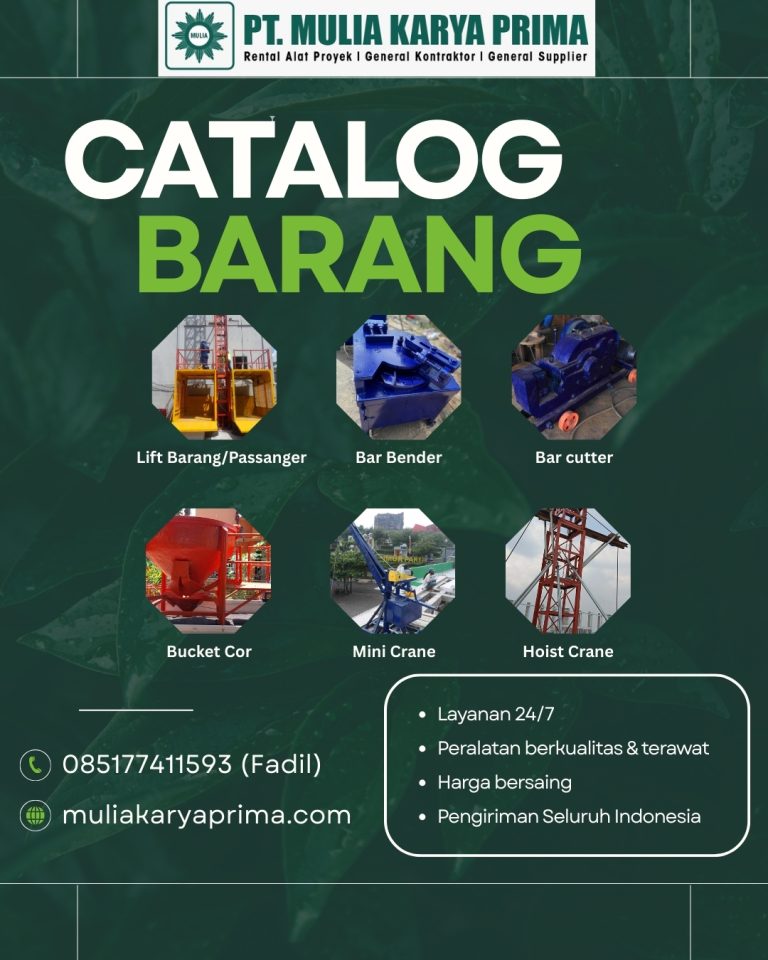 MULIA
PT. MULIA KARYA PRIMA
Rental Alat Proyek | General Kontraktor | General Supplier

CATALOG
BARANG

Lift Barang/Passanger
Bar Bender
Bar cutter

Bucket Cor
Mini Crane
Hoist Crane

085177411593 (Fadil)
muliakaryaprima.com

• Layanan 24/7
• Peralatan berkualitas & terawat
• Harga bersaing
• Pengiriman Seluruh Indonesia